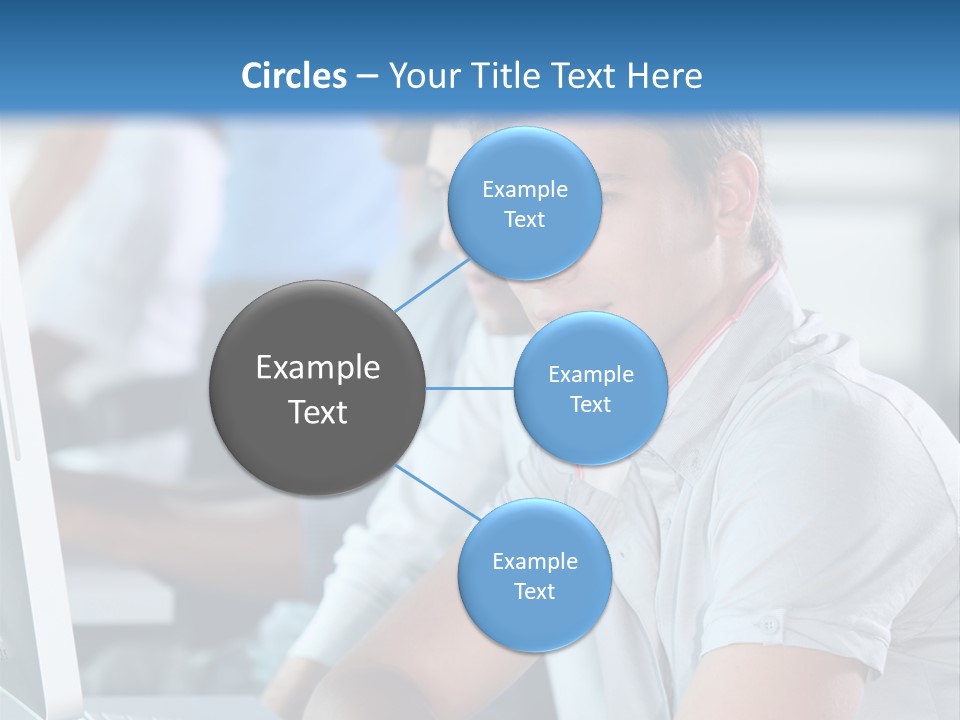 Circles – Your Title Text Here

Example Text

Example Text

Example Text

Example Text